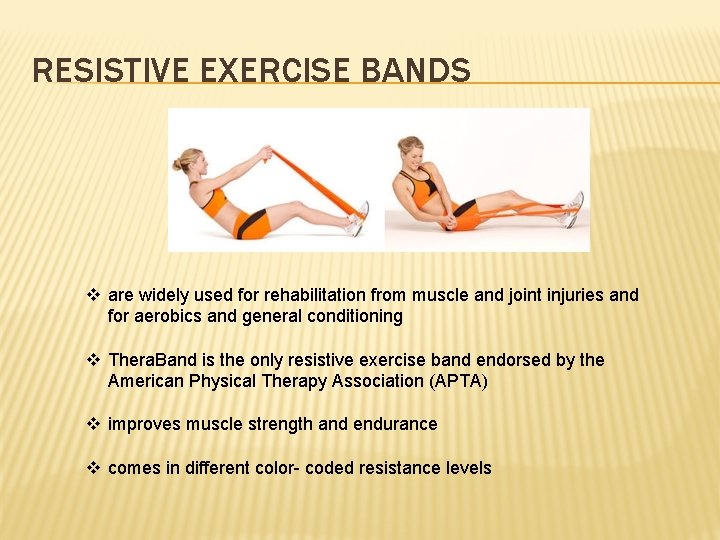 RESISTIVE EXERCISE BANDS

❖ are widely used for rehabilitation from muscle and joint injuries and for aerobics and general conditioning

❖ TheraBand is the only resistive exercise band endorsed by the American Physical Therapy Association (APTA)

❖ improves muscle strength and endurance

❖ comes in different color- coded resistance levels